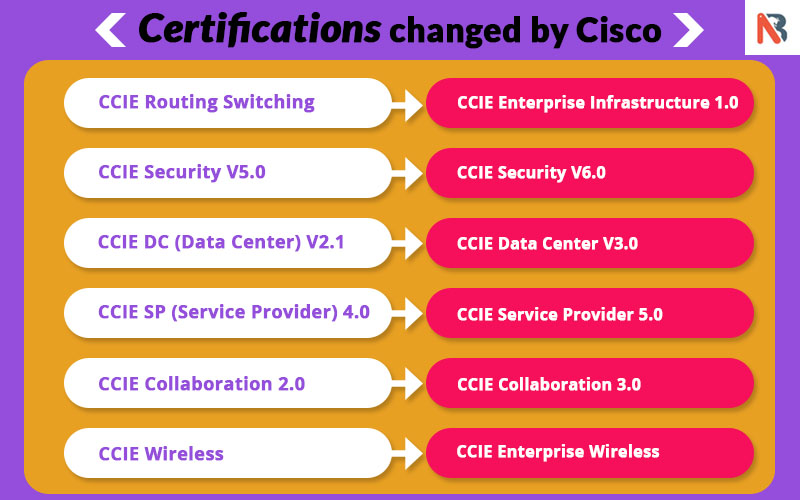 Certifications changed by Cisco

CCIE Routing Switching
CCIE Enterprise Infrastructure 1.0

CCIE Security V5.0
CCIE Security V6.0

CCIE DC (Data Center) V2.1
CCIE Data Center V3.0

CCIE SP (Service Provider) 4.0
CCIE Service Provider 5.0

CCIE Collaboration 2.0
CCIE Collaboration 3.0

CCIE Wireless
CCIE Enterprise Wireless